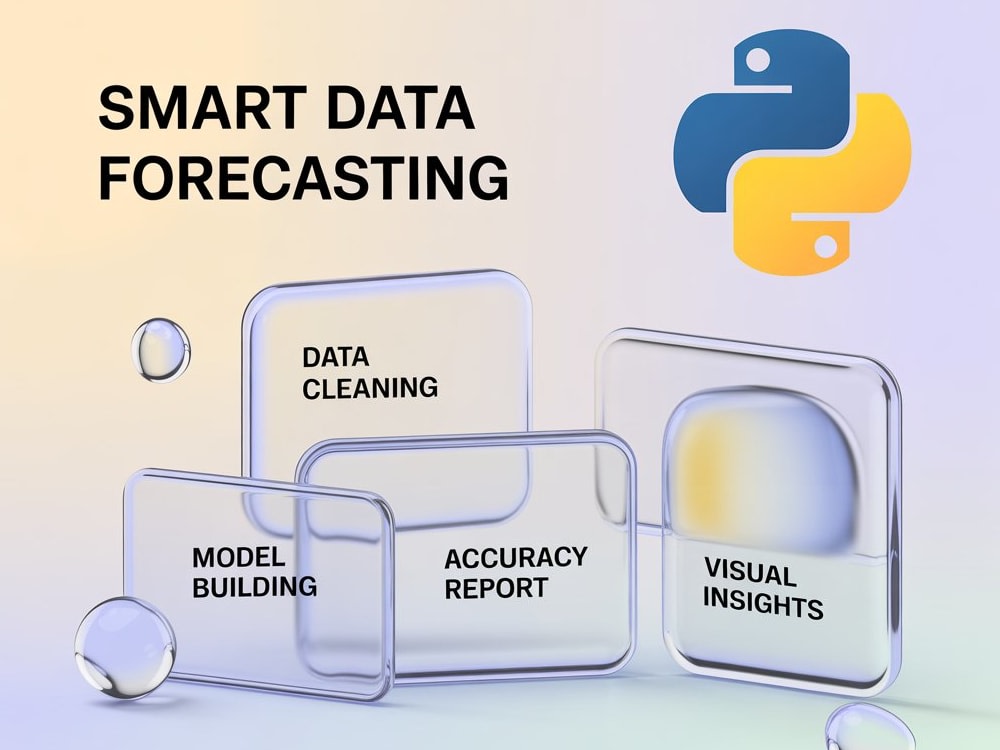 SMART DATA FORECASTING

DATA CLEANING

MODEL BUILDING

ACCURACY REPORT

VISUAL INSIGHTS